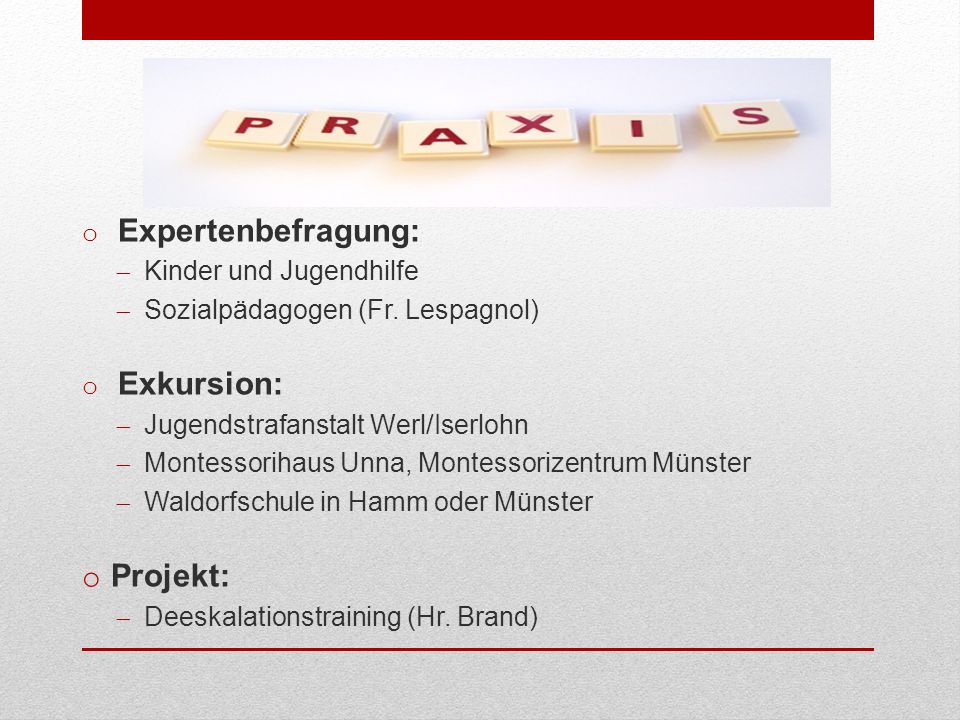 P R A X I S

o Expertenbefragung:
– Kinder und Jugendhilfe
– Sozialpädagogen (Fr. Lespagnol)

o Exkursion:
– Jugendstrafanstalt Werl/Iserlohn
– Montessorihaus Unna, Montessorizentrum Münster
– Waldorfschule in Hamm oder Münster

o Projekt:
– Deeskalationstraining (Hr. Brand)